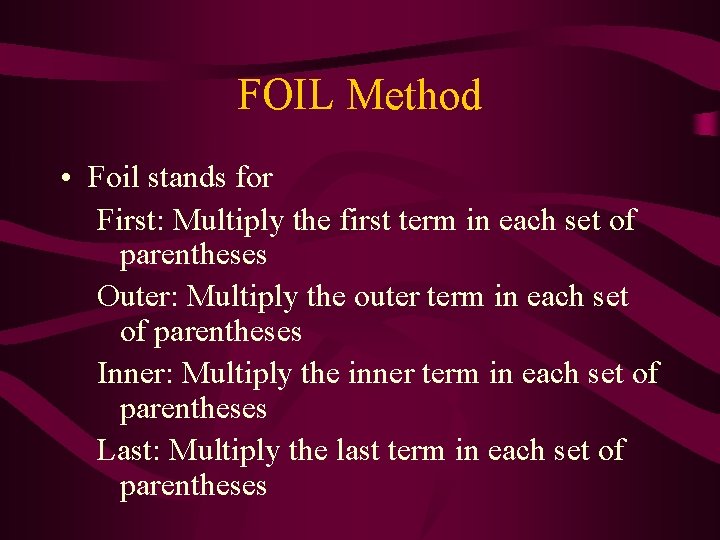 FOIL Method

• Foil stands for

First: Multiply the first term in each set of parentheses

Outer: Multiply the outer term in each set of parentheses

Inner: Multiply the inner term in each set of parentheses

Last: Multiply the last term in each set of parentheses